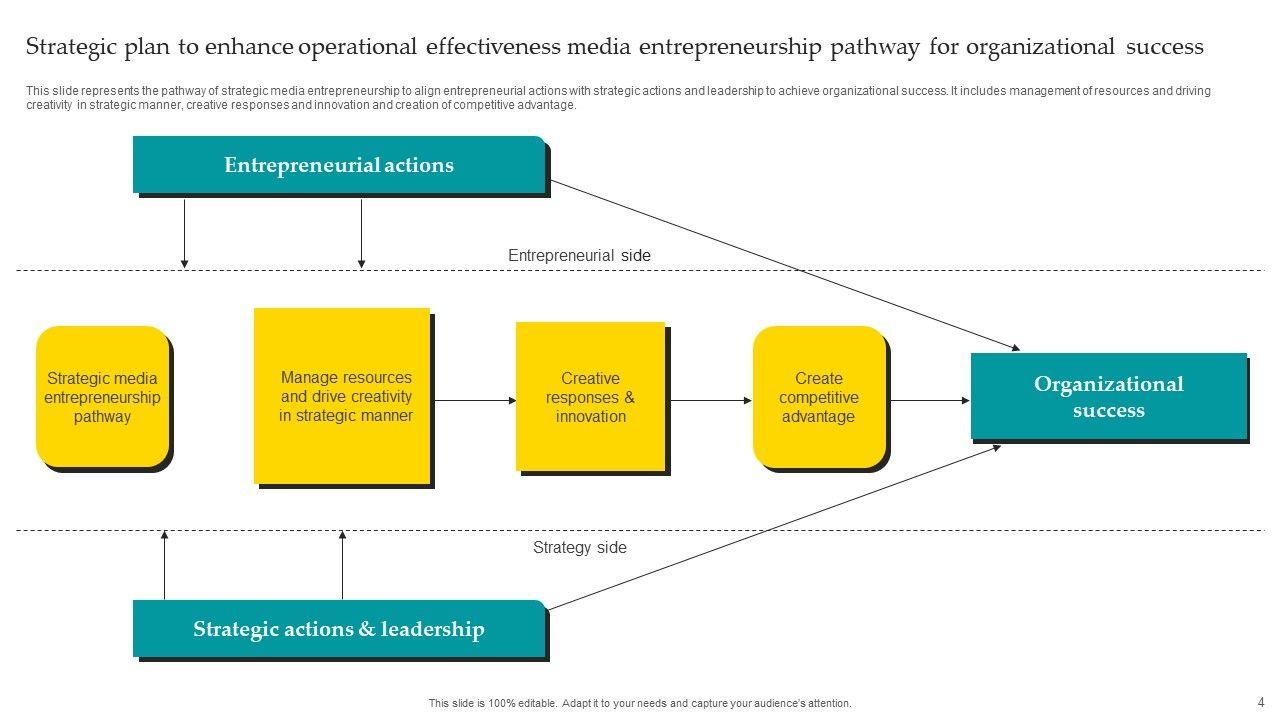 Strategic plan to enhance operational effectiveness media entrepreneurship pathway for organizational success

This slide represents the pathway of strategic media entrepreneurship to align entrepreneurial actions with strategic actions and leadership to achieve organizational success. It includes management of resources and driving creativity in strategic manner, creative responses and innovation and creation of competitive advantage.

Entrepreneurial actions

Entrepreneurial side

Strategic media entrepreneurship pathway

Manage resources and drive creativity in strategic manner

Creative responses & innovation

Create competitive advantage

Organizational success

Strategy side

Strategic actions & leadership

This slide is 100% editable. Adapt it to your needs and capture your audience's attention.

4